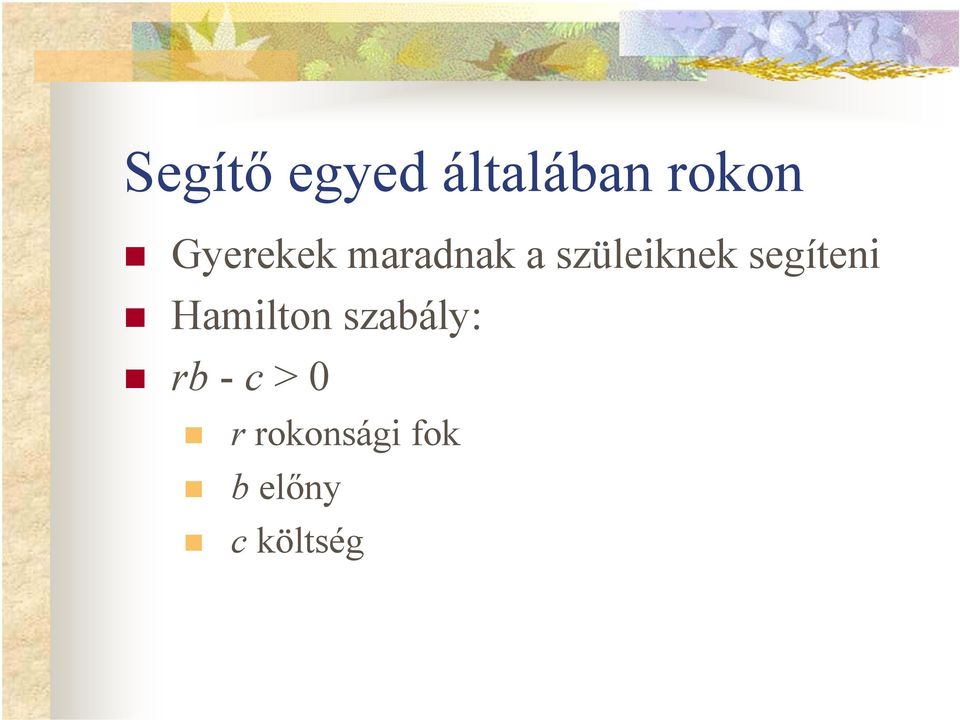 Segítő egyed általában rokon

Gyerekek maradnak a szüleiknek segíteni

Hamilton szabály:

$rb - c > 0$

$r$ rokonsági fok

$b$ előny

$c$ költség